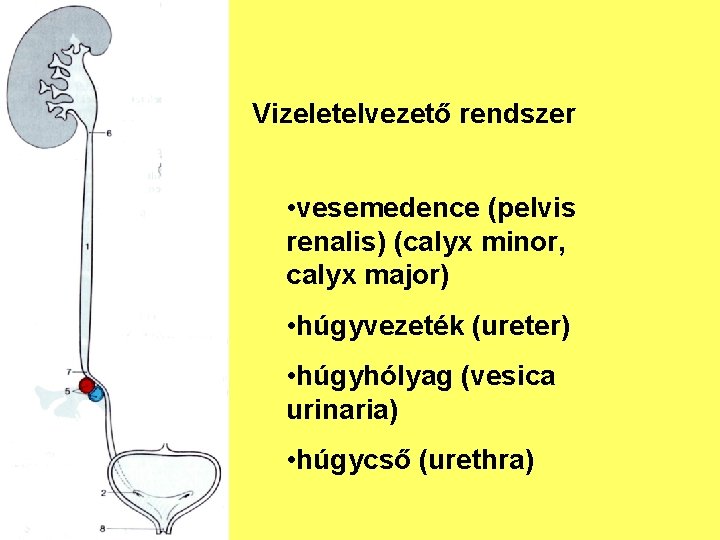 6

1

7

5

2

8

Vizeletelvezető rendszer

•vesemedence (pelvis renalis) (calyx minor, calyx major)

•húgyvezeték (ureter)

•húgyhólyag (vesica urinaria)

•húgycső (urethra)